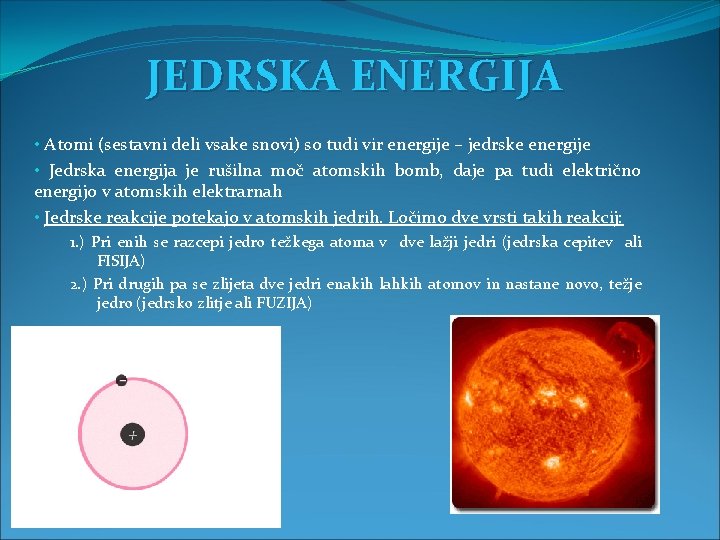 JEDRSKA ENERGIJA

• Atomi (sestavni deli vsake snovi) so tudi vir energije – jedrske energije

• Jedrska energija je rušilna moč atomskih bomb, daje pa tudi električno energijo v atomskih elektrarnah

• Jedrske reakcije potekajo v atomskih jedrih. Ločimo dve vrsti takih reakcij:

1.) Pri enih se razcepi jedro težkega atoma v dve lažji jedri (jedrska cepitev ali FISIJA)

2.) Pri drugih pa se zlijeta dve jedri enakih lahkih atomov in nastane novo, težje jedro (jedrsko zlitje ali FUZIJA)

−

+